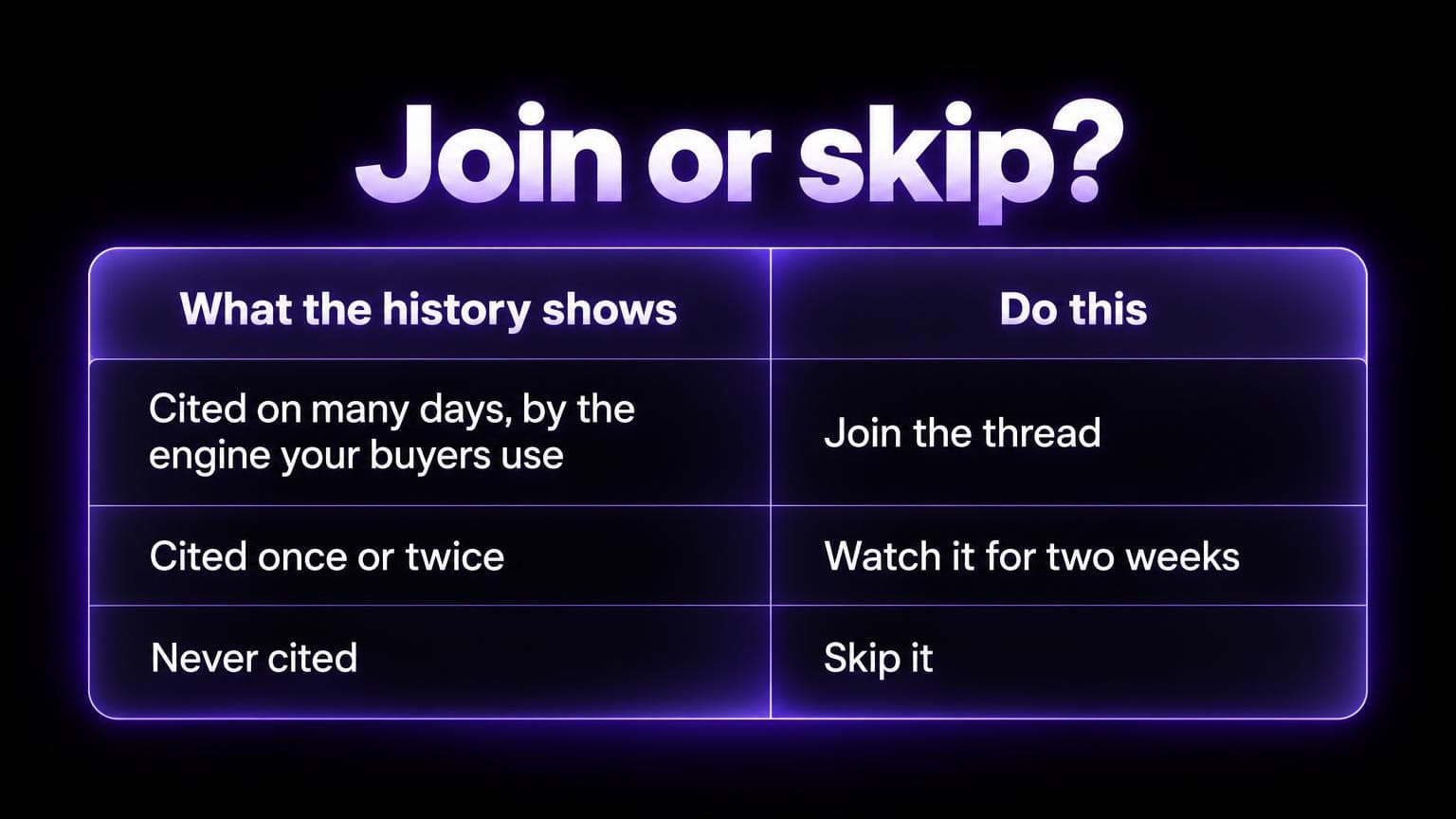 Join or skip?

| What the history shows | Do this |
|---|---|
| Cited on many days, by the engine your buyers use | Join the thread |
| Cited once or twice | Watch it for two weeks |
| Never cited | Skip it |